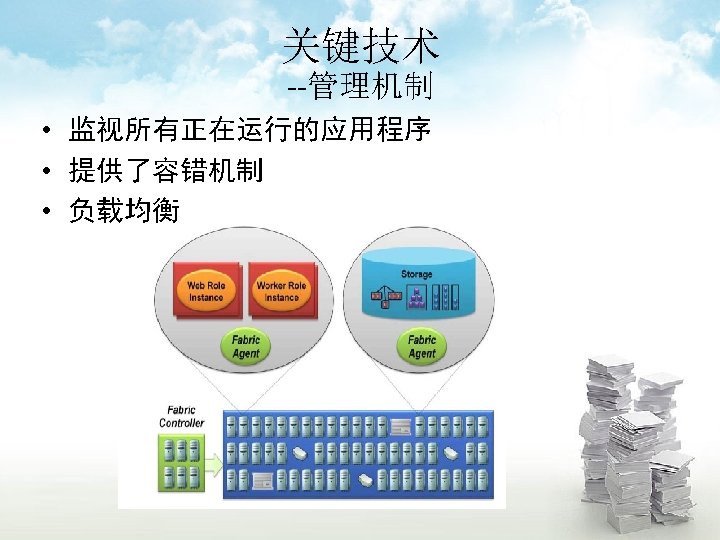 关键技术
--管理机制

• 监视所有正在运行的应用程序
• 提供了容错机制
• 负载均衡

Web Role Instance
Worker Role Instance
Fabric Agent
Storage
Fabric Agent
Fabric Controller